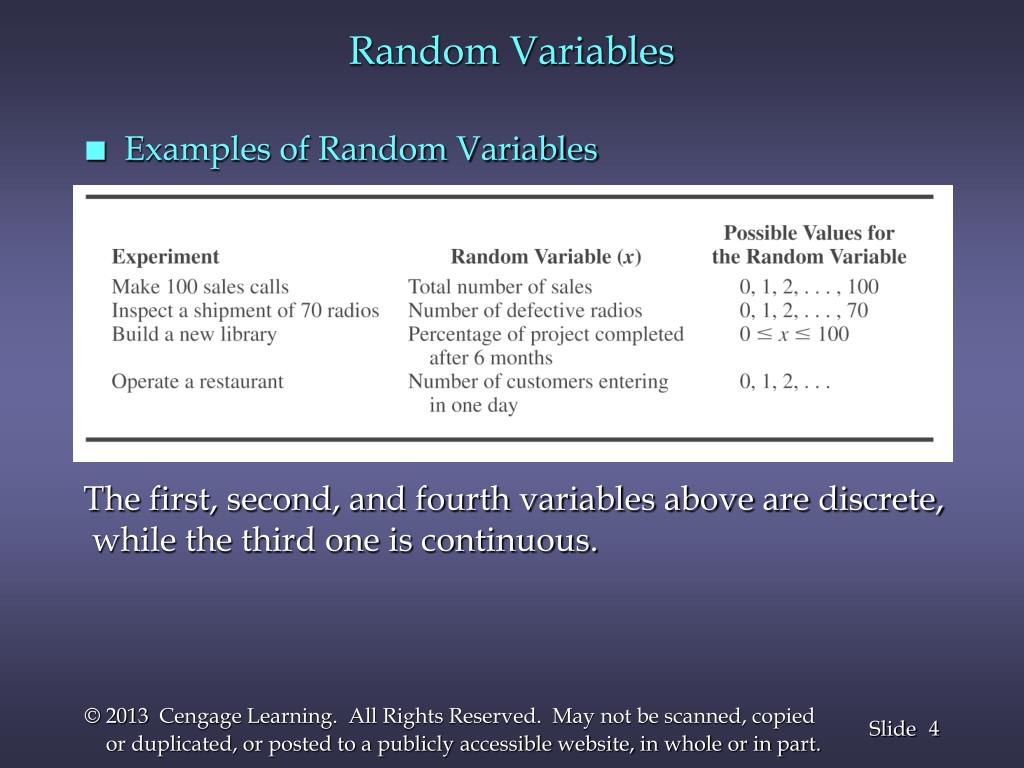 Random Variables

■ Examples of Random Variables

| Experiment | Random Variable ($x$) | Possible Values for the Random Variable |
|---|---|---|
| Make 100 sales calls | Total number of sales | 0, 1, 2, . . . , 100 |
| Inspect a shipment of 70 radios | Number of defective radios | 0, 1, 2, . . . , 70 |
| Build a new library | Percentage of project completed after 6 months | $0 \leq x \leq 100$ |
| Operate a restaurant | Number of customers entering in one day | 0, 1, 2, . . . |

The first, second, and fourth variables above are discrete, while the third one is continuous.

© 2013 Cengage Learning. All Rights Reserved. May not be scanned, copied or duplicated, or posted to a publicly accessible website, in whole or in part.

Slide 4